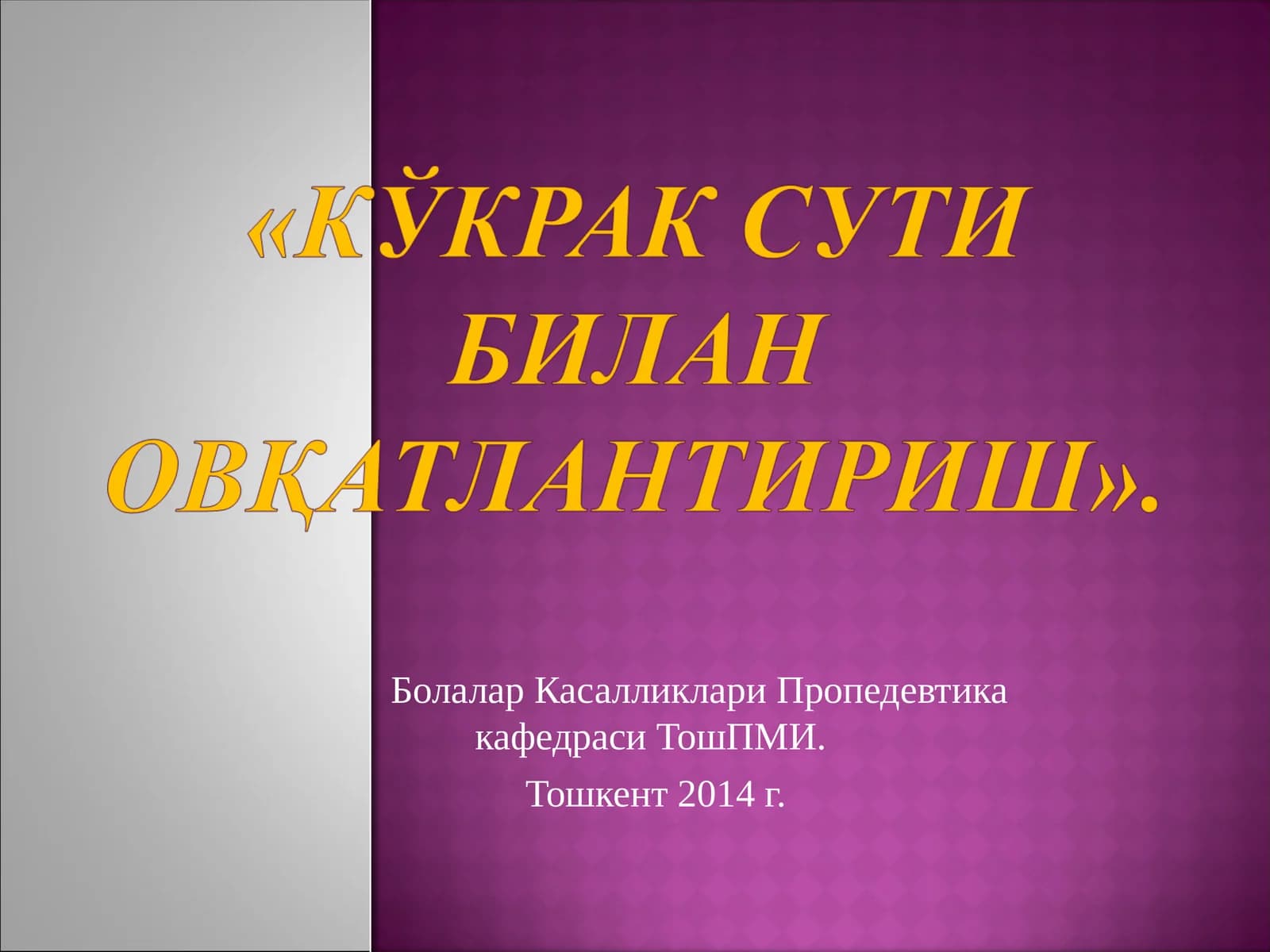 «КЎКРАК СУТИ БИЛАН ОВҚАТЛАНТИРИШ».

Болалар Касалликлари Пропедевтика кафедраси ТошПМИ.

Тошкент 2014 г.